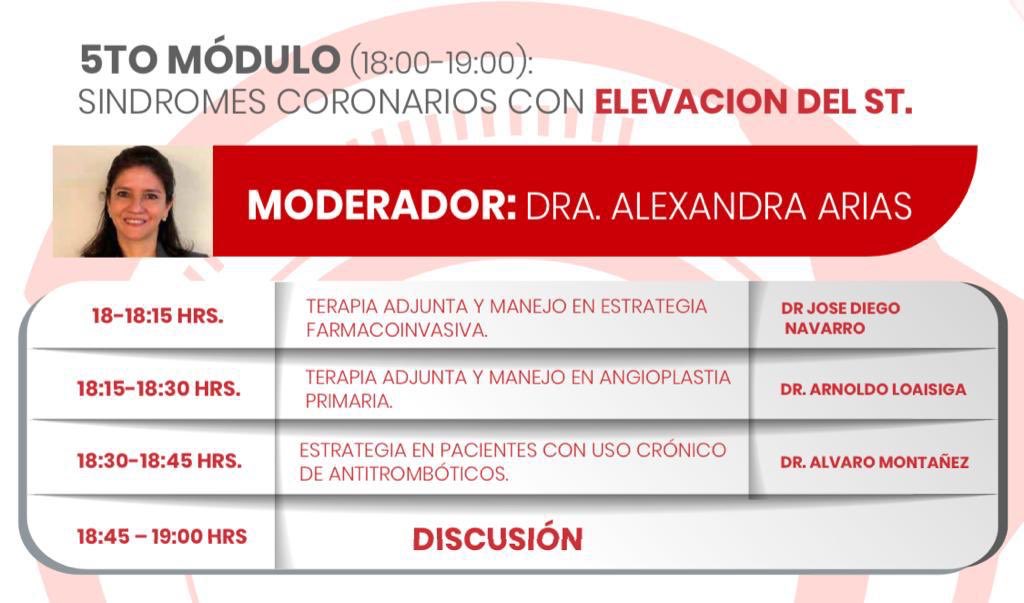 5TO MÓDULO (18:00-19:00):
SINDROMES CORONARIOS CON ELEVACION DEL ST.

MODERADOR: DRA. ALEXANDRA ARIAS

| | | |
|---|---|---|
| 18-18:15 HRS. | TERAPIA ADJUNTA Y MANEJO EN ESTRATEGIA FARMACOINVASIVA. | DR JOSE DIEGO NAVARRO |
| 18:15-18:30 HRS. | TERAPIA ADJUNTA Y MANEJO EN ANGIOPLASTIA PRIMARIA. | DR. ARNOLDO LOAISIGA |
| 18:30-18:45 HRS. | ESTRATEGIA EN PACIENTES CON USO CRÓNICO DE ANTITROMBÓTICOS. | DR. ALVARO MONTAÑEZ |
| 18:45 – 19:00 HRS | DISCUSIÓN | |